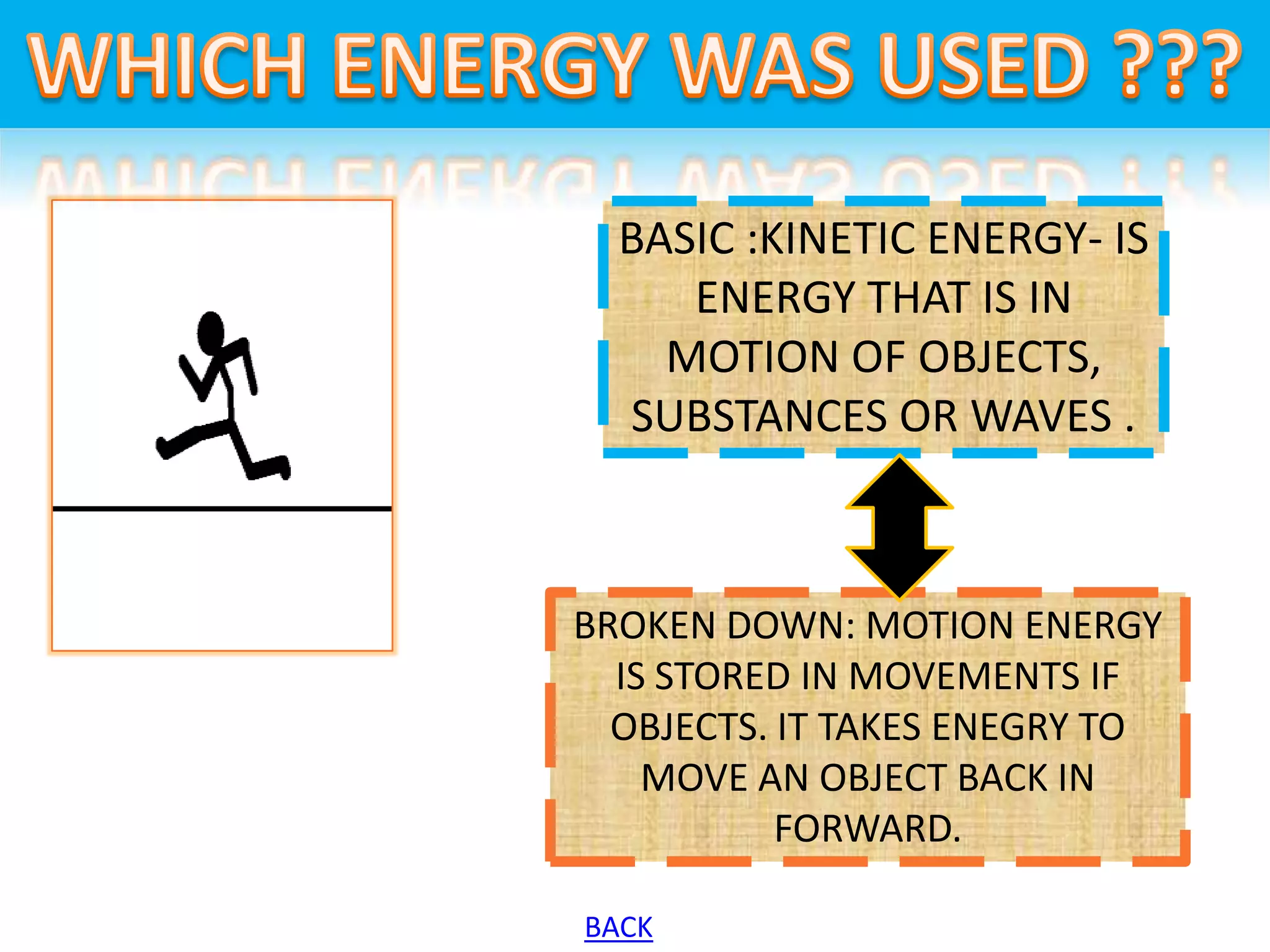 WHICH ENERGY WAS USED ???

BASIC :KINETIC ENERGY- IS ENERGY THAT IS IN MOTION OF OBJECTS, SUBSTANCES OR WAVES .

BROKEN DOWN: MOTION ENERGY IS STORED IN MOVEMENTS IF OBJECTS. IT TAKES ENEGRY TO MOVE AN OBJECT BACK IN FORWARD.

BACK